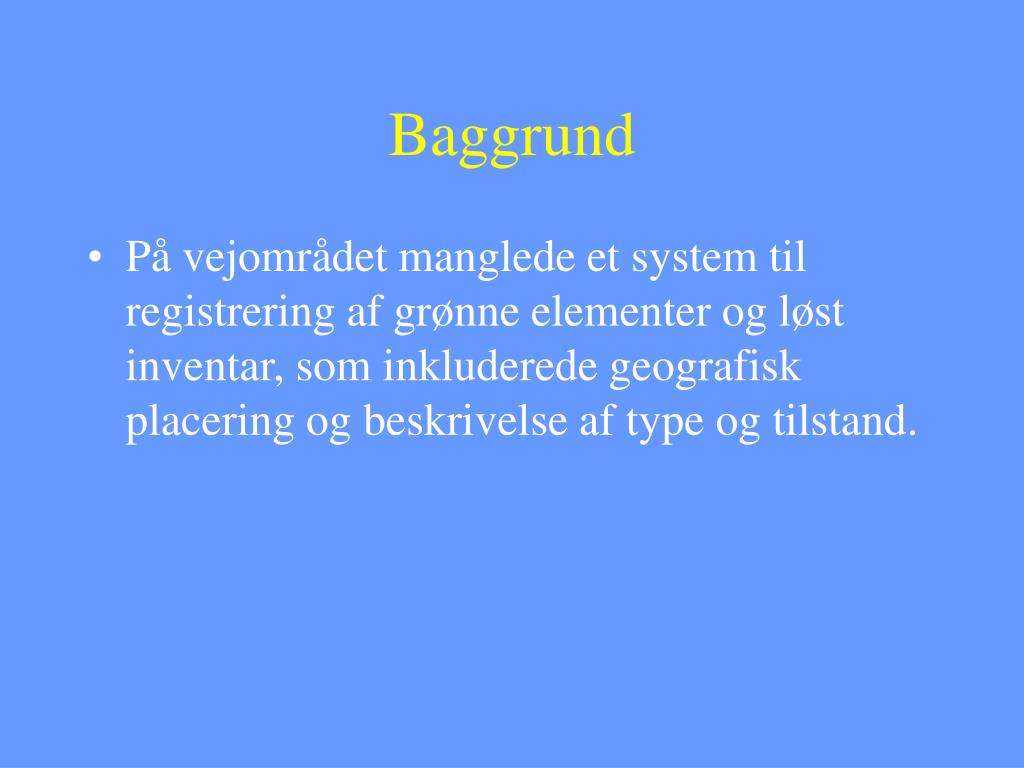 Baggrund

• På vejområdet manglede et system til registrering af grønne elementer og løst inventar, som inkluderede geografisk placering og beskrivelse af type og tilstand.